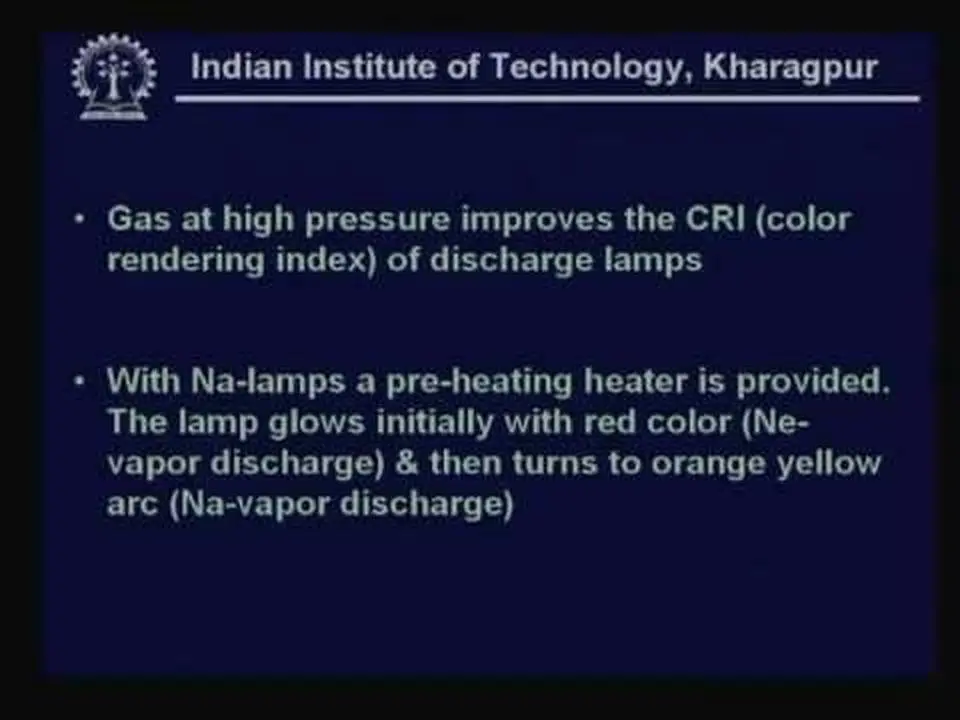 Indian Institute of Technology, Kharagpur

• Gas at high pressure improves the CRI (color rendering index) of discharge lamps

• With Na-lamps a pre-heating heater is provided. The lamp glows initially with red color (Ne-vapor discharge) & then turns to orange yellow arc (Na-vapor discharge)